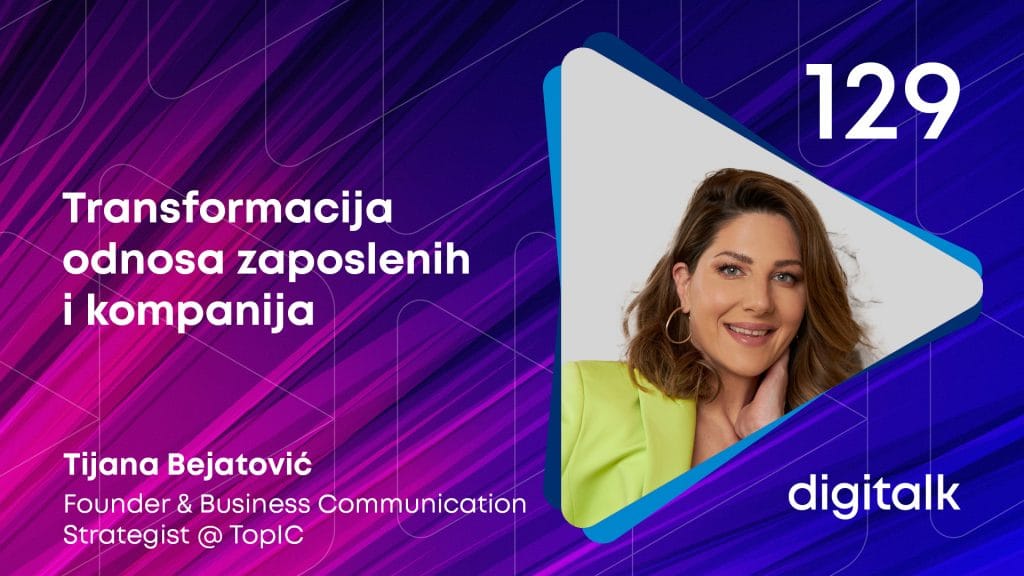 129

Transformacija odnosa zaposlenih i kompanija

Tijana Bejatović
Founder & Business Communication Strategist @ TopIC

digitalk